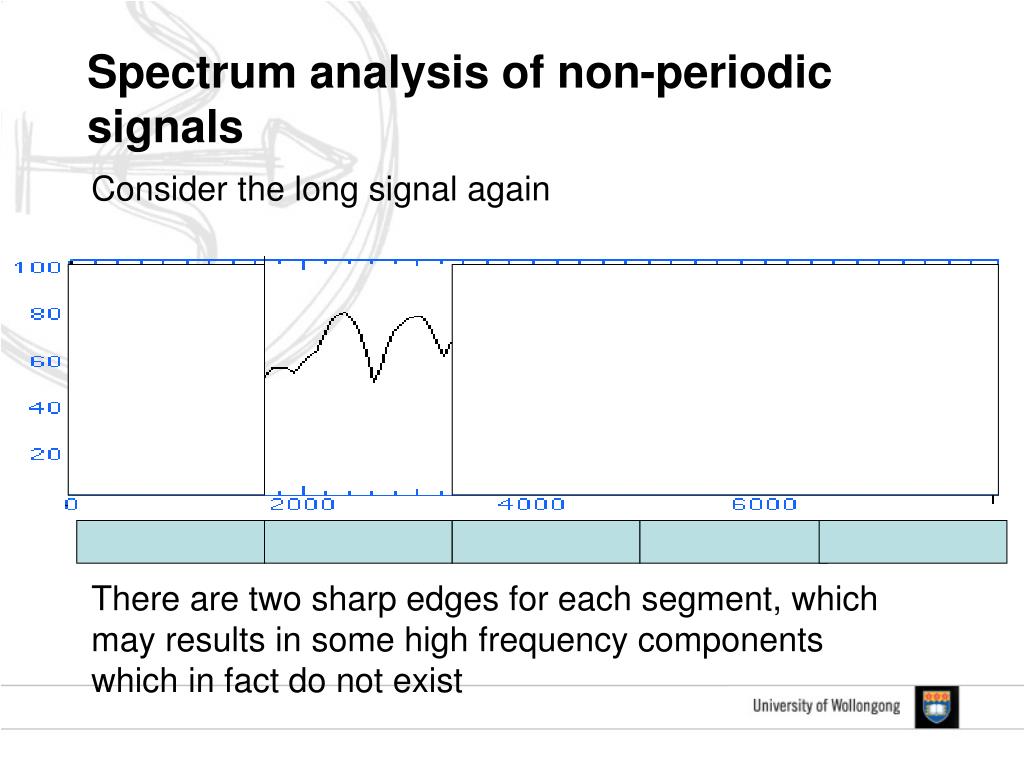 Spectrum analysis of non-periodic signals

Consider the long signal again

100
80
60
40
20
0
2000
4000
6000

There are two sharp edges for each segment, which may results in some high frequency components which in fact do not exist

University of Wollongong